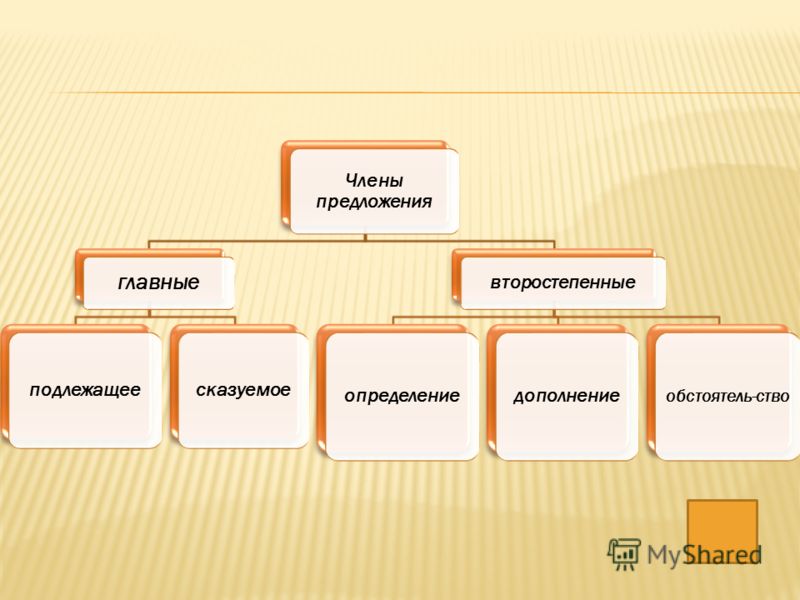 Члены предложения

главные

второстепенные

подлежащее

сказуемое

определение

дополнение

обстоятель-ство

MyShared